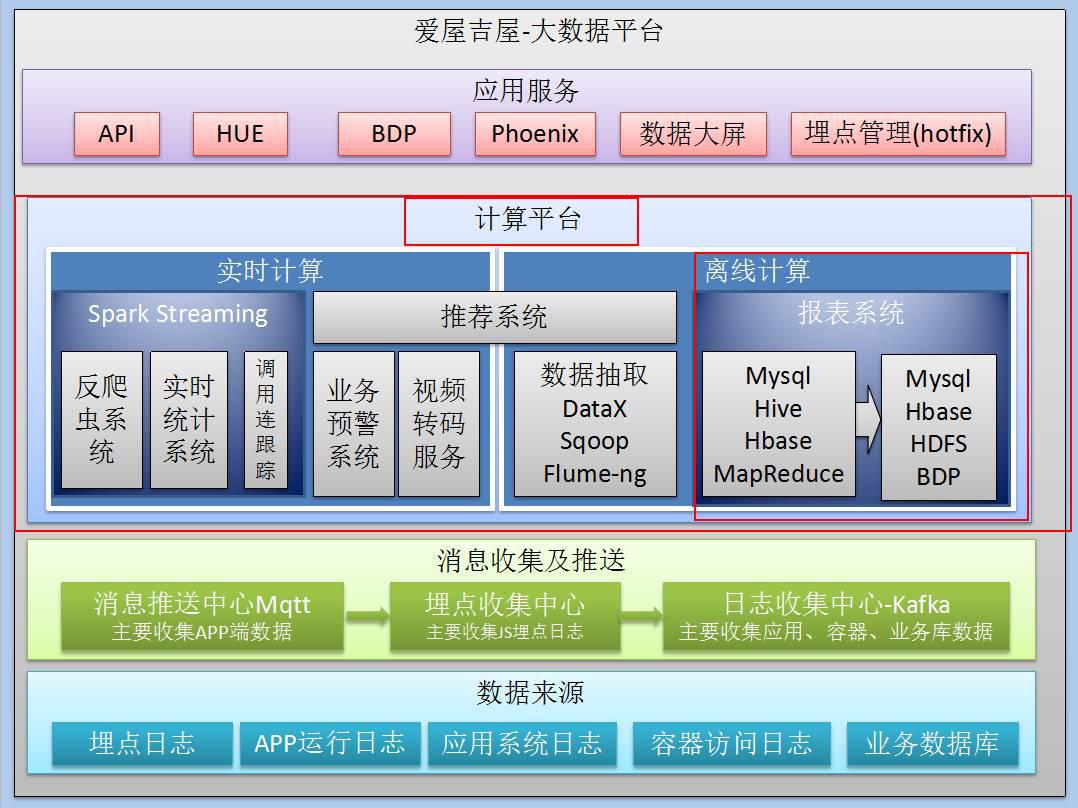 爱屋吉屋-大数据平台

应用服务

API
HUE
BDP
Phoenix
数据大屏
埋点管理(hotfix)

计算平台

实时计算

Spark Streaming

反爬虫系统
实时统计系统
调用连跟踪

推荐系统

业务预警系统
视频转码服务

离线计算

数据抽取 DataX Sqoop Flume-ng

报表系统

Mysql Hive Hbase MapReduce

Mysql Hbase HDFS BDP

消息收集及推送

消息推送中心Mqtt
主要收集APP端数据

埋点收集中心
主要收集JS埋点日志

日志收集中心-Kafka
主要收集应用、容器、业务库数据

数据来源

埋点日志
APP运行日志
应用系统日志
容器访问日志
业务数据库